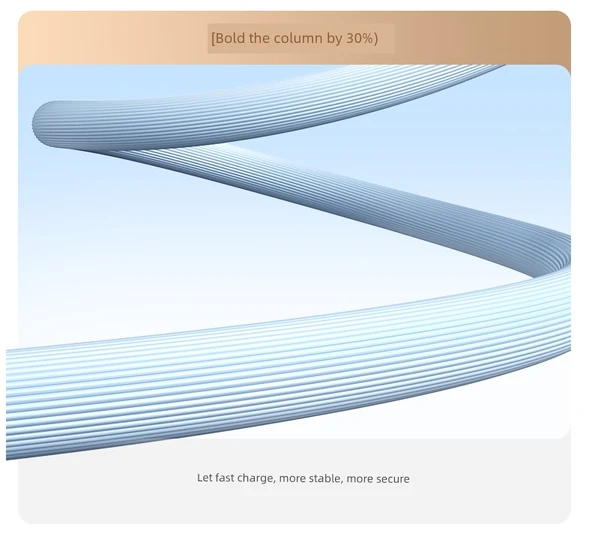 [Bold the column by 30%)

Let fast charge, more stable, more secure